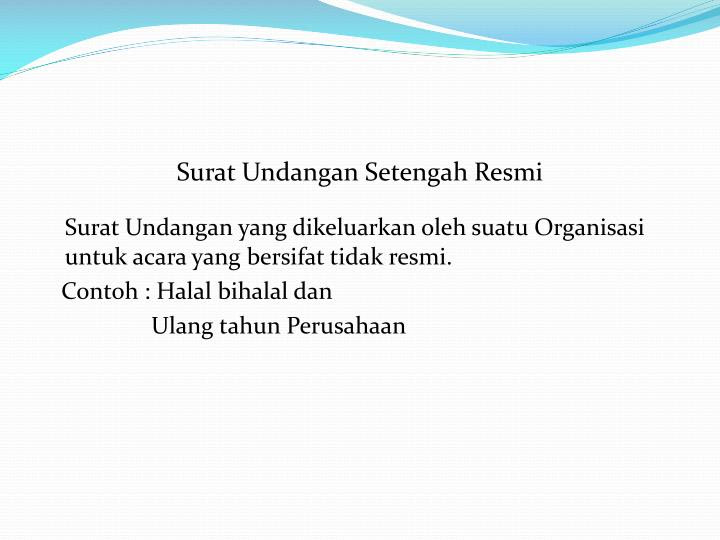 Surat Undangan Setengah Resmi

Surat Undangan yang dikeluarkan oleh suatu Organisasi untuk acara yang bersifat tidak resmi.

Contoh : Halal bihalal dan
Ulang tahun Perusahaan